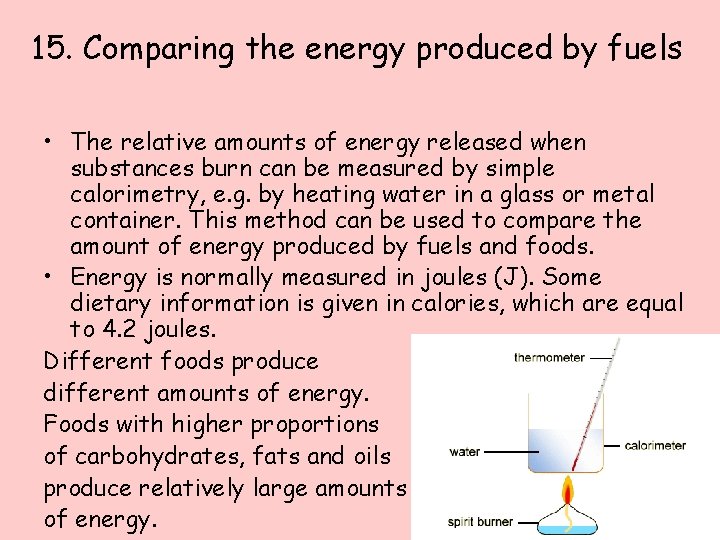 15. Comparing the energy produced by fuels

• The relative amounts of energy released when substances burn can be measured by simple calorimetry, e.g. by heating water in a glass or metal container. This method can be used to compare the amount of energy produced by fuels and foods.

• Energy is normally measured in joules (J). Some dietary information is given in calories, which are equal to 4.2 joules.

Different foods produce different amounts of energy. Foods with higher proportions of carbohydrates, fats and oils produce relatively large amounts of energy.

thermometer

water

calorimeter

spirit burner